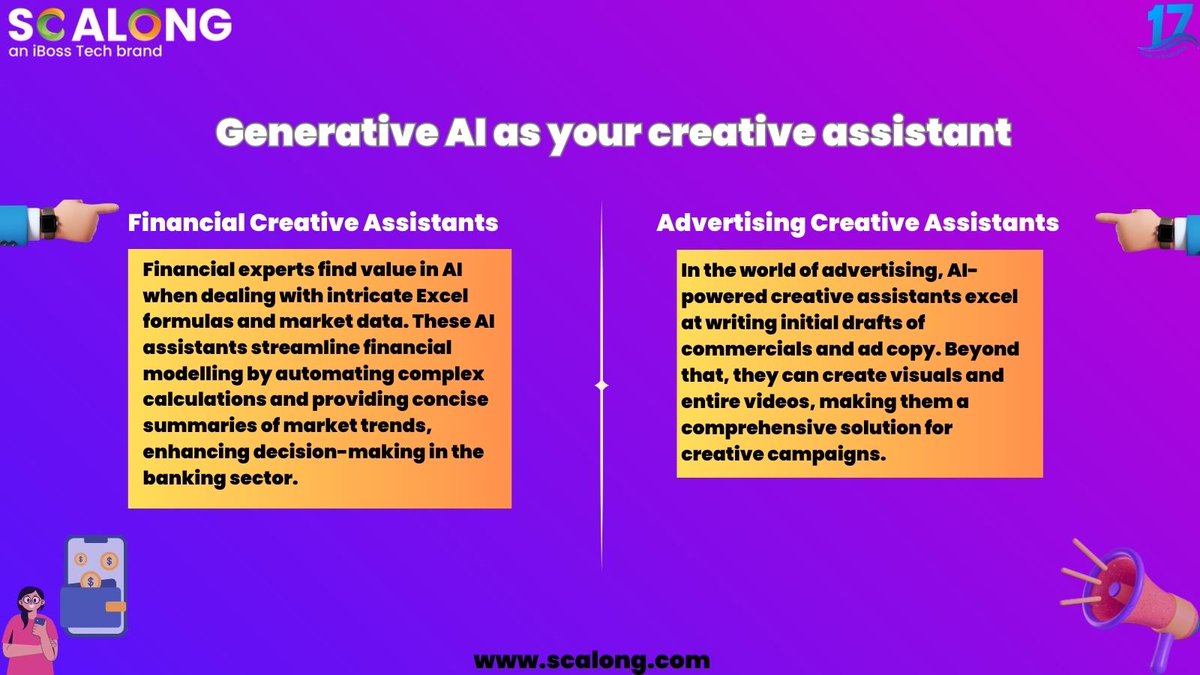 SCALONG
an iBoss Tech brand

17

Generative AI as your creative assistant

Financial Creative Assistants

Financial experts find value in AI when dealing with intricate Excel formulas and market data. These AI assistants streamline financial modelling by automating complex calculations and providing concise summaries of market trends, enhancing decision-making in the banking sector.

Advertising Creative Assistants

In the world of advertising, AI-powered creative assistants excel at writing initial drafts of commercials and ad copy. Beyond that, they can create visuals and entire videos, making them a comprehensive solution for creative campaigns.

www.scalong.com